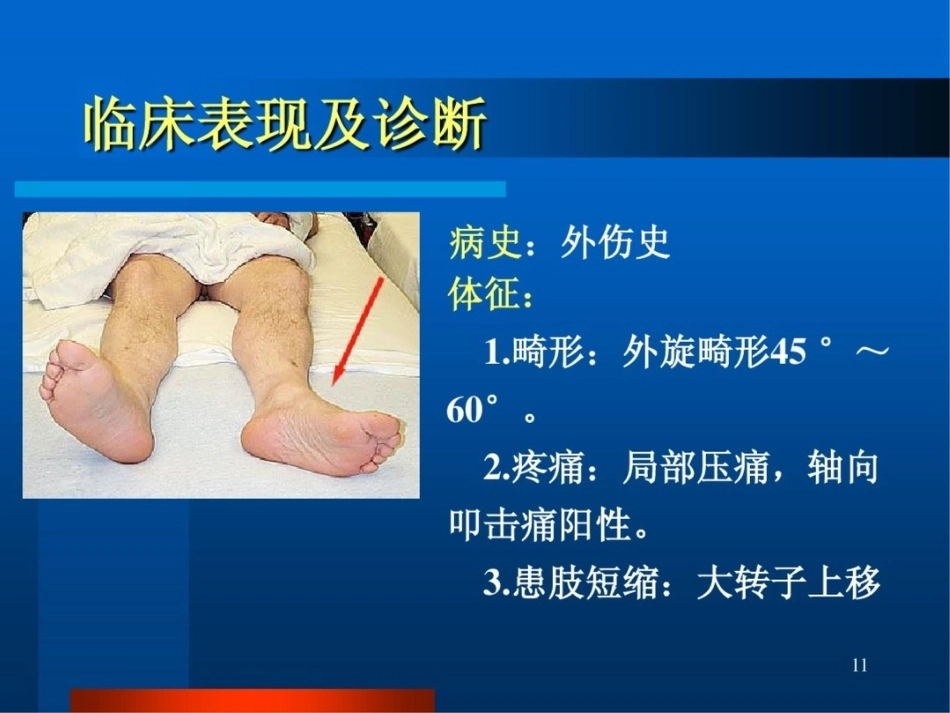 临床表现及诊断

病史：外伤史
体征：

1.畸形：外旋畸形45°～60°。

2.疼痛：局部压痛，轴向叩击痛阳性。

3.患肢短缩：大转子上移

11